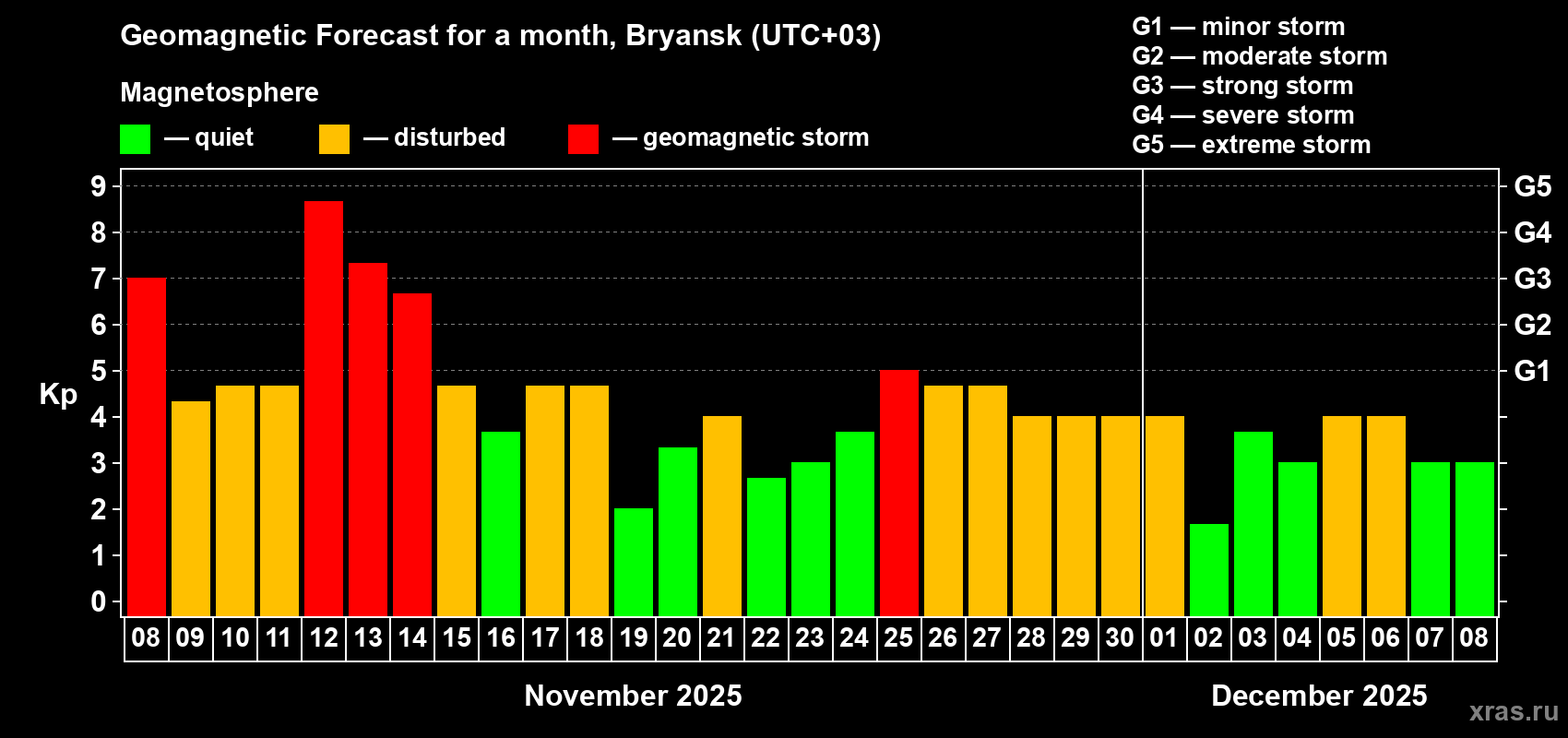 Geomagnetic Forecast for a month, Bryansk (UTC+03)

Magnetosphere

— quiet — disturbed — geomagnetic storm

G1 — minor storm
G2 — moderate storm
G3 — strong storm
G4 — severe storm
G5 — extreme storm

Kp

9 8 7 6 5 4 3 2 1 0

G5 G4 G3 G2 G1

08 09 10 11 12 13 14 15 16 17 18 19 20 21 22 23 24 25 26 27 28 29 30 01 02 03 04 05 06 07 08

November 2025

December 2025

xras.ru